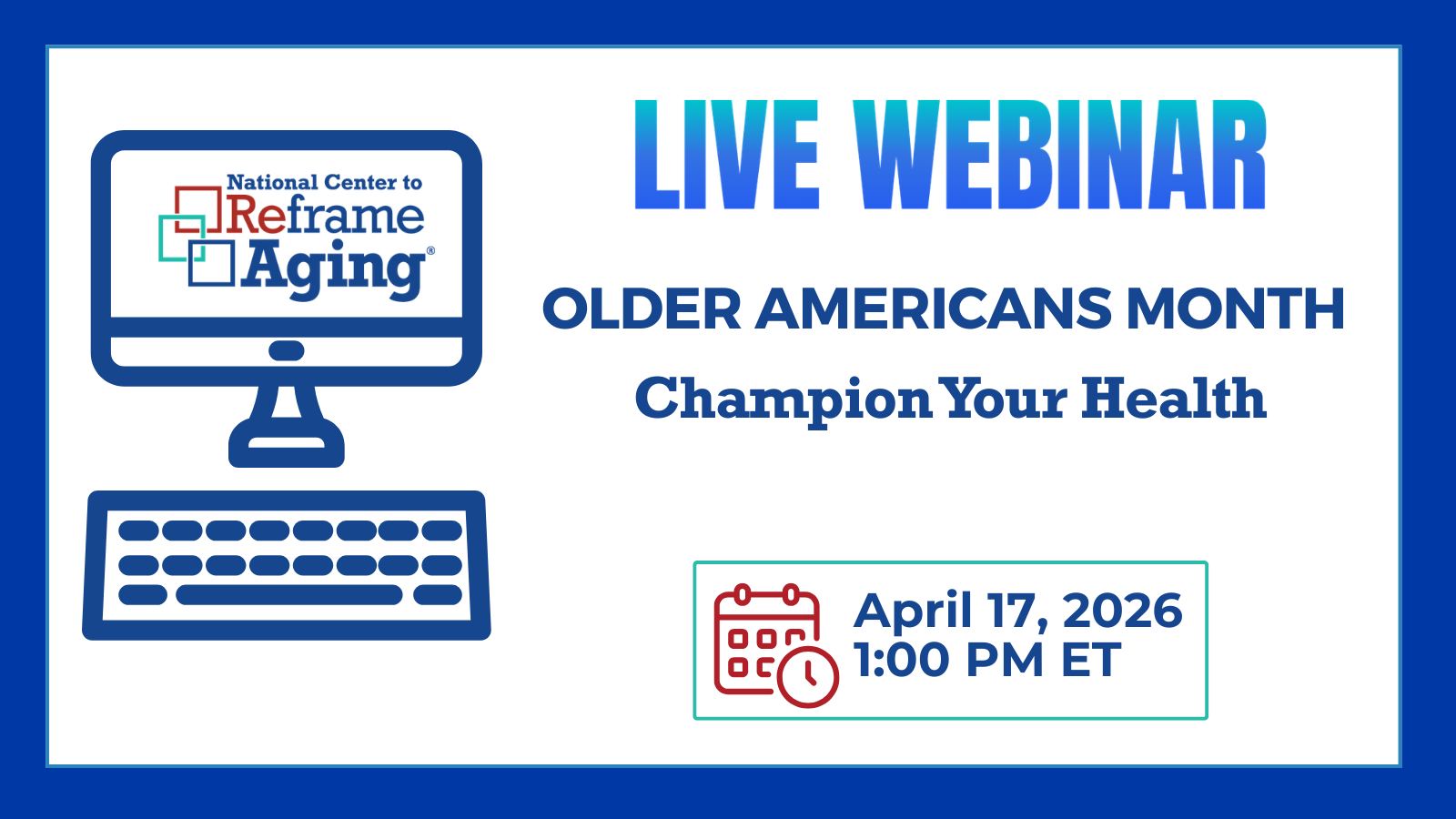 National Center to Reframe Aging®

LIVE WEBINAR

OLDER AMERICANS MONTH

Champion Your Health

April 17, 2026
1:00 PM ET